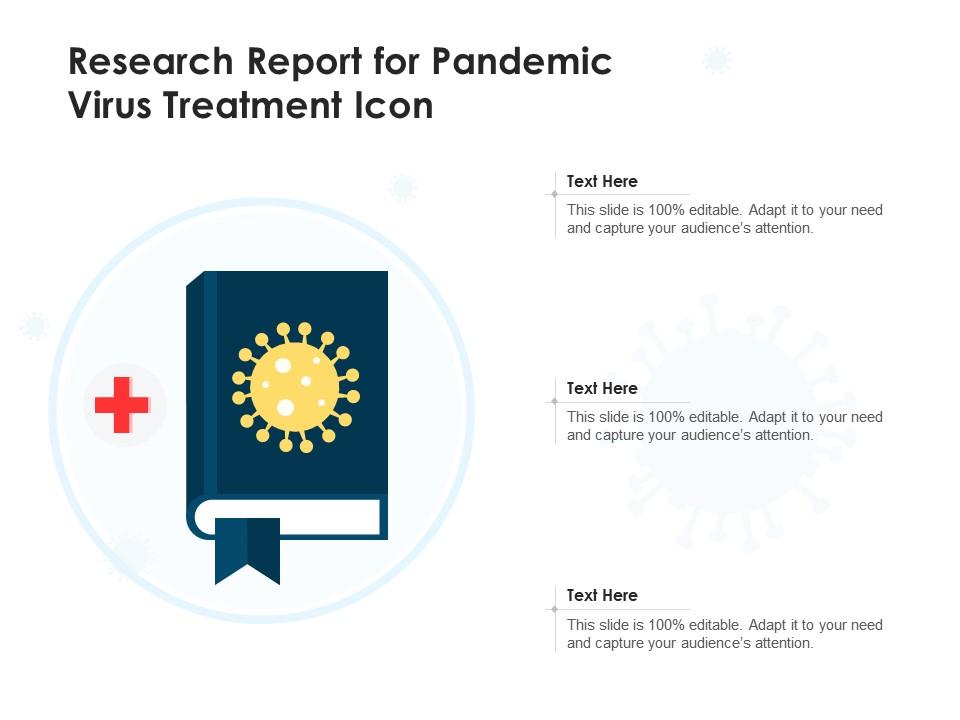 Research Report for Pandemic Virus Treatment Icon

Text Here

This slide is 100% editable. Adapt it to your need and capture your audience's attention.

Text Here

This slide is 100% editable. Adapt it to your need and capture your audience's attention.

Text Here

This slide is 100% editable. Adapt it to your need and capture your audience's attention.